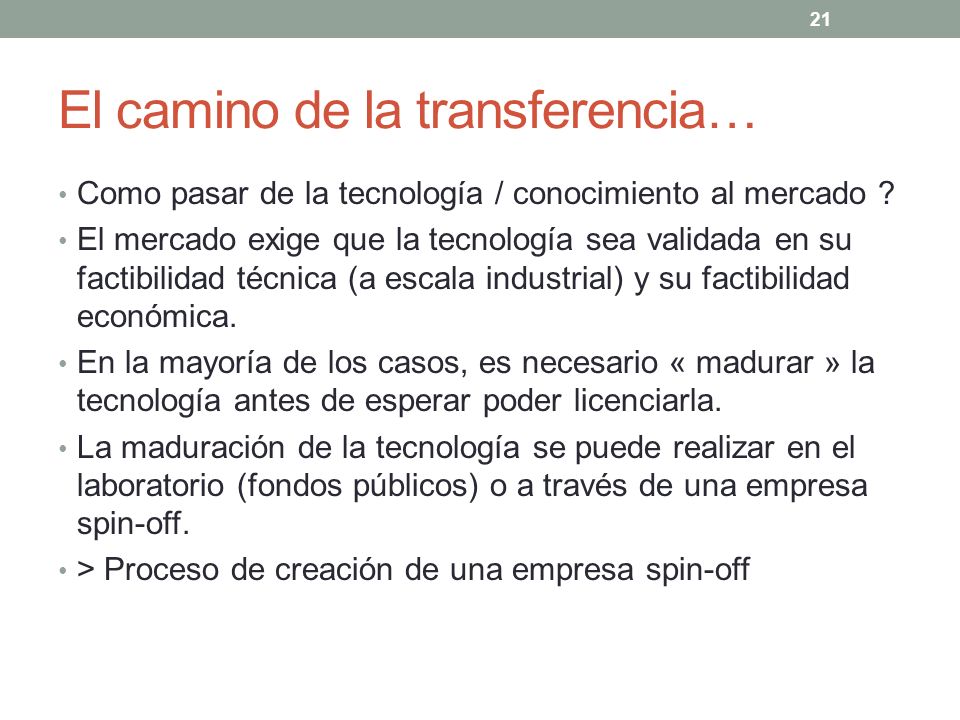 21

El camino de la transferencia…

• Como pasar de la tecnología / conocimiento al mercado ?
• El mercado exige que la tecnología sea validada en su factibilidad técnica (a escala industrial) y su factibilidad económica.
• En la mayoría de los casos, es necesario « madurar » la tecnología antes de esperar poder licenciarla.
• La maduración de la tecnología se puede realizar en el laboratorio (fondos públicos) o a través de una empresa spin-off.
• > Proceso de creación de una empresa spin-off